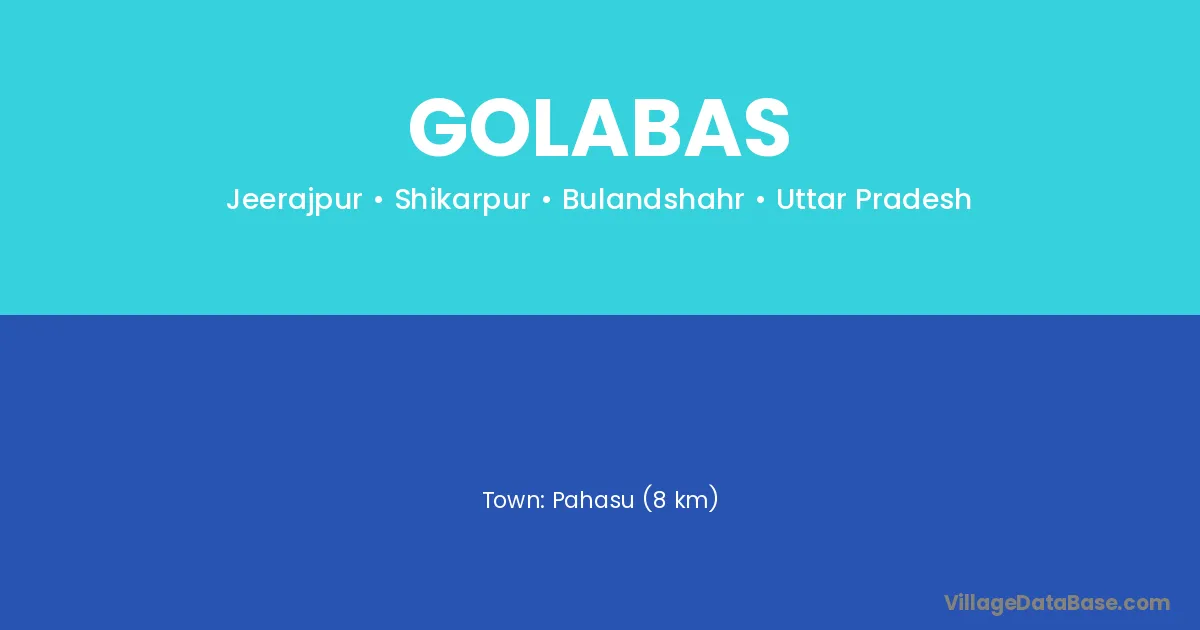 GOLABAS

Jeerajpur • Shikarpur • Bulandshahr • Uttar Pradesh

Town: Pahasu (8 km)

VillageDataBase.com